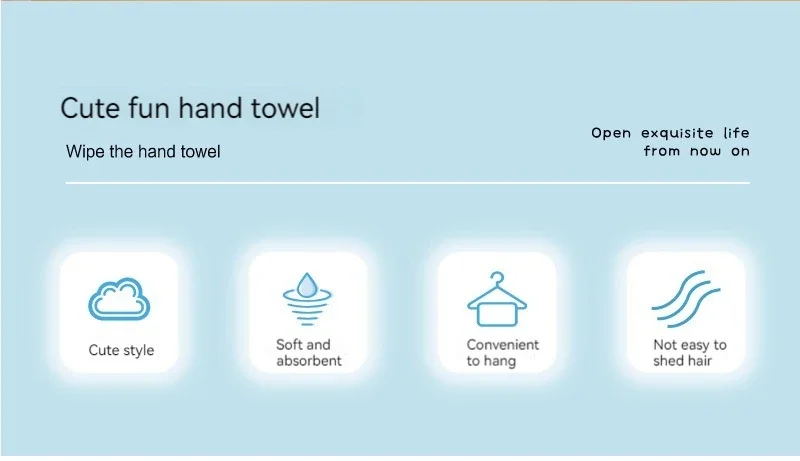 Cute fun hand towel

Wipe the hand towel

Open exquisite life from now on

Cute style

Soft and absorbent

Convenient to hang

Not easy to shed hair